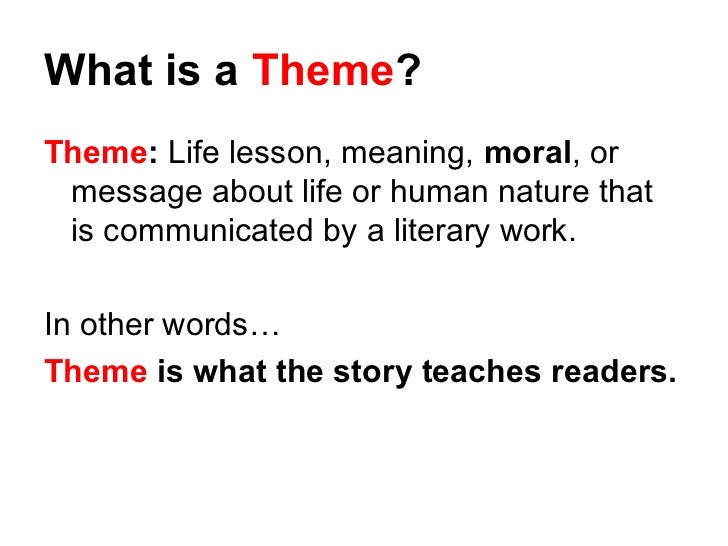 What is a Theme?

Theme: Life lesson, meaning, moral, or message about life or human nature that is communicated by a literary work.

In other words…

Theme is what the story teaches readers.